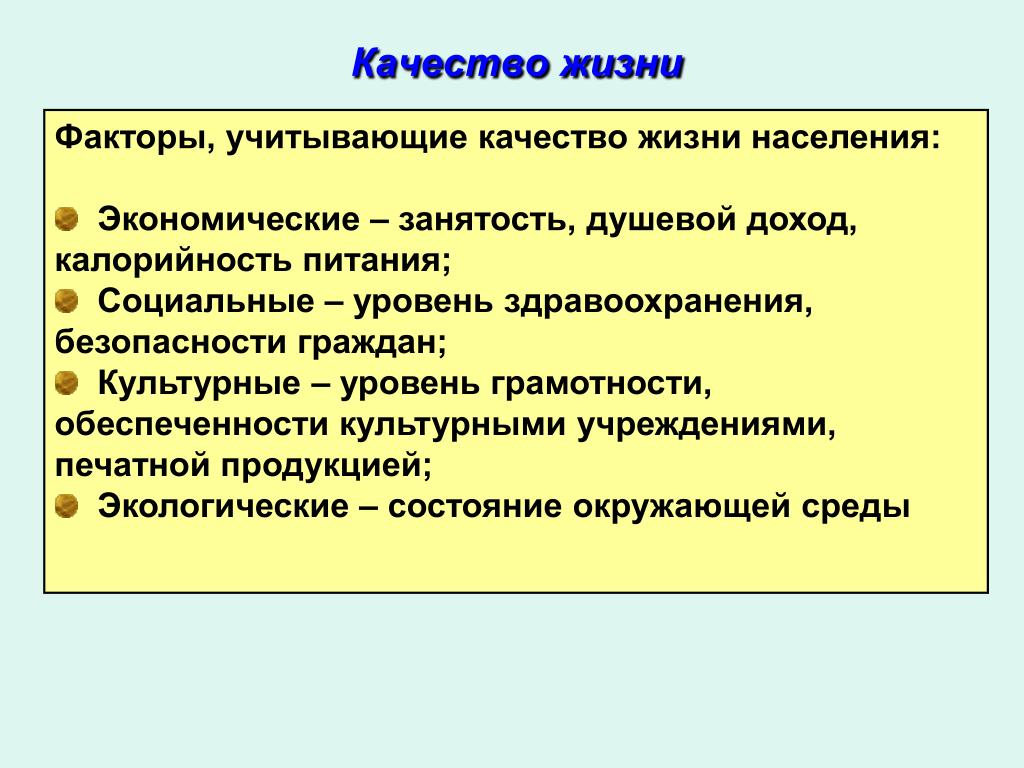 Качество жизни

Факторы, учитывающие качество жизни населения:

Экономические – занятость, душевой доход, калорийность питания;
Социальные – уровень здравоохранения, безопасности граждан;
Культурные – уровень грамотности, обеспеченности культурными учреждениями, печатной продукцией;
Экологические – состояние окружающей среды